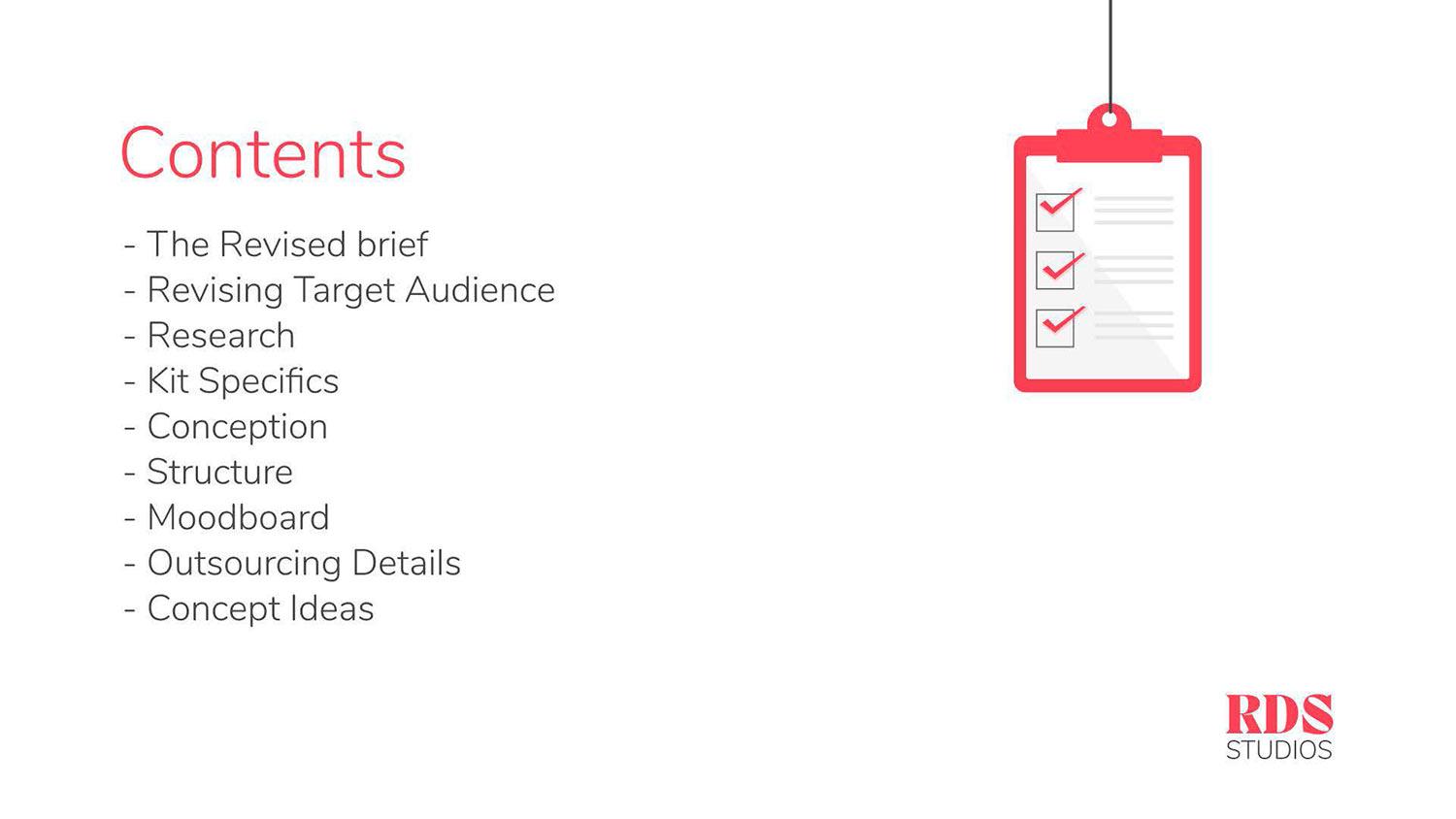 Contents

- The Revised brief
- Revising Target Audience
- Research
- Kit Specifics
- Conception
- Structure
- Moodboard
- Outsourcing Details
- Concept Ideas

RDS
STUDIOS